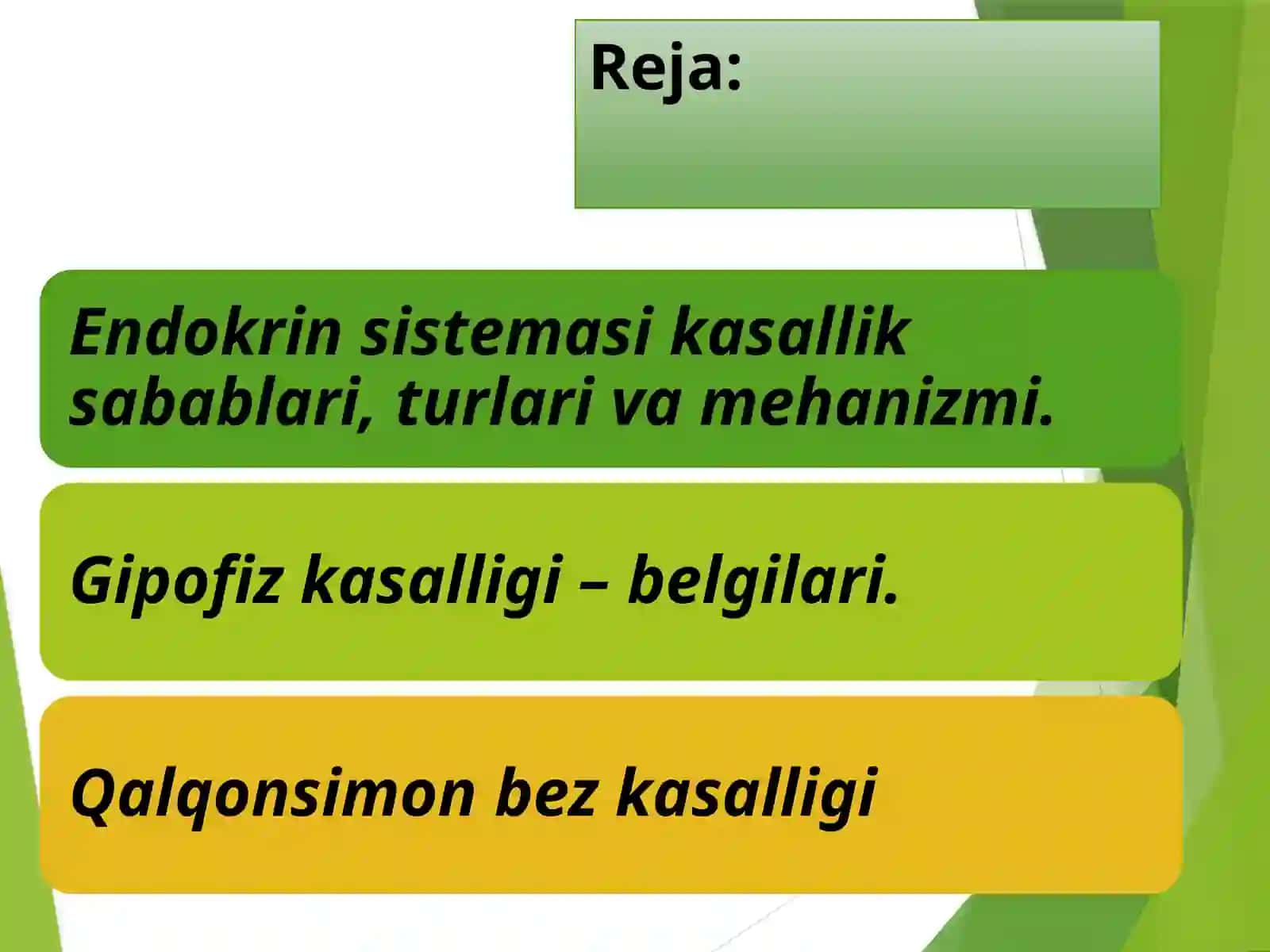 Reja:

Endokrin sistemasi kasallik sabablari, turlari va mehanizmi.

Gipofiz kasalligi – belgilari.

Qalqonsimon bez kasalligi